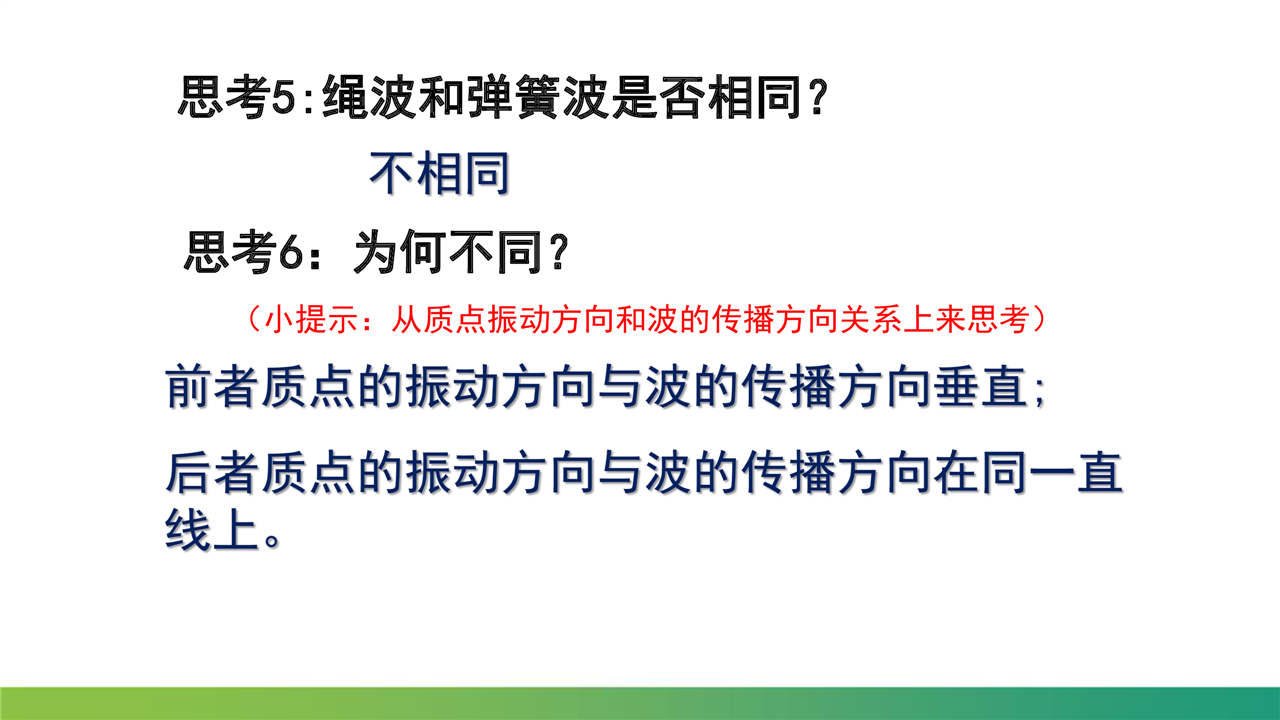 思考5:绳波和弹簧波是否相同?

不相同

思考6：为何不同?

（小提示：从质点振动方向和波的传播方向关系上来思考）

前者质点的振动方向与波的传播方向垂直;

后者质点的振动方向与波的传播方向在同一直线上。